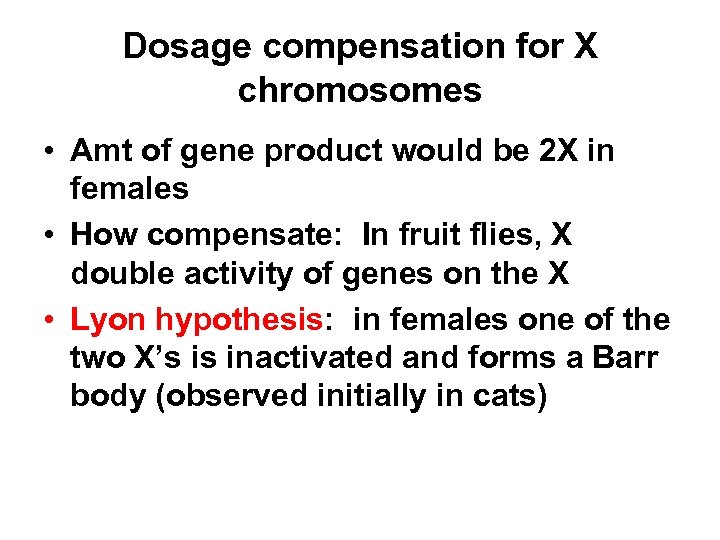 Dosage compensation for X chromosomes

• Amt of gene product would be 2X in females

• How compensate: In fruit flies, X double activity of genes on the X

• Lyon hypothesis: in females one of the two X's is inactivated and forms a Barr body (observed initially in cats)